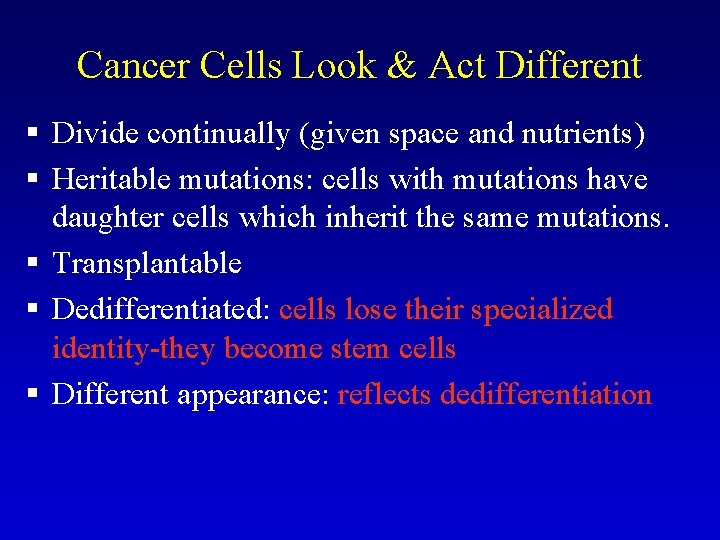 Cancer Cells Look & Act Different

▪ Divide continually (given space and nutrients)
▪ Heritable mutations: cells with mutations have daughter cells which inherit the same mutations.
▪ Transplantable
▪ Dedifferentiated: cells lose their specialized identity-they become stem cells
▪ Different appearance: reflects dedifferentiation